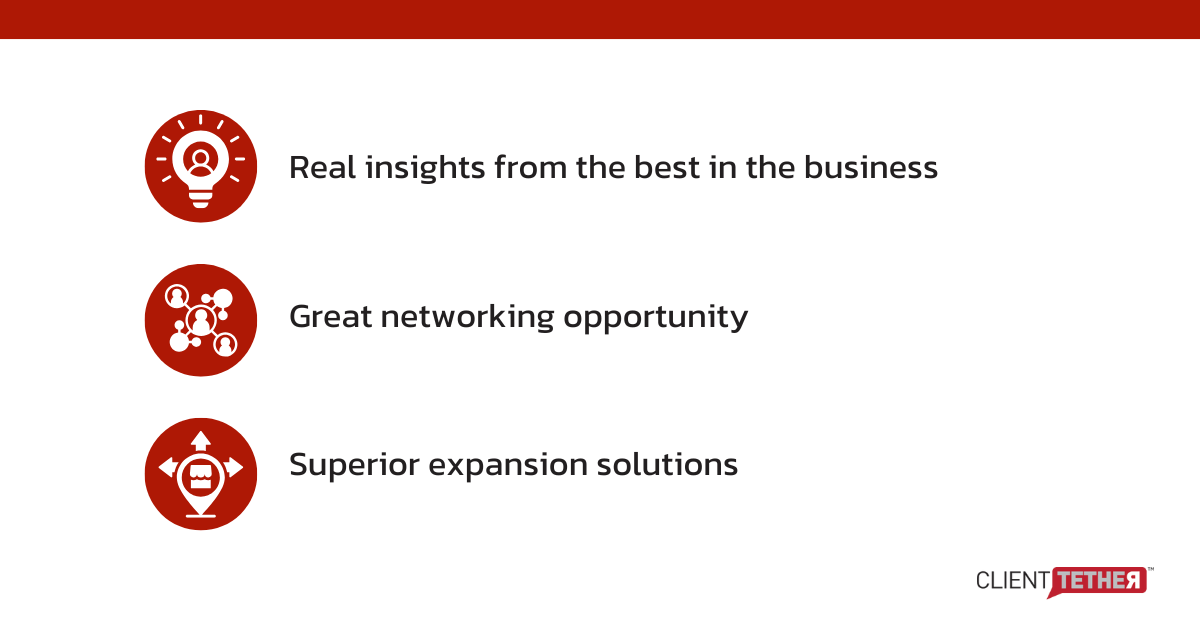 Real insights from the best in the business

Great networking opportunity

Superior expansion solutions

CLIENT TETHEЯ™